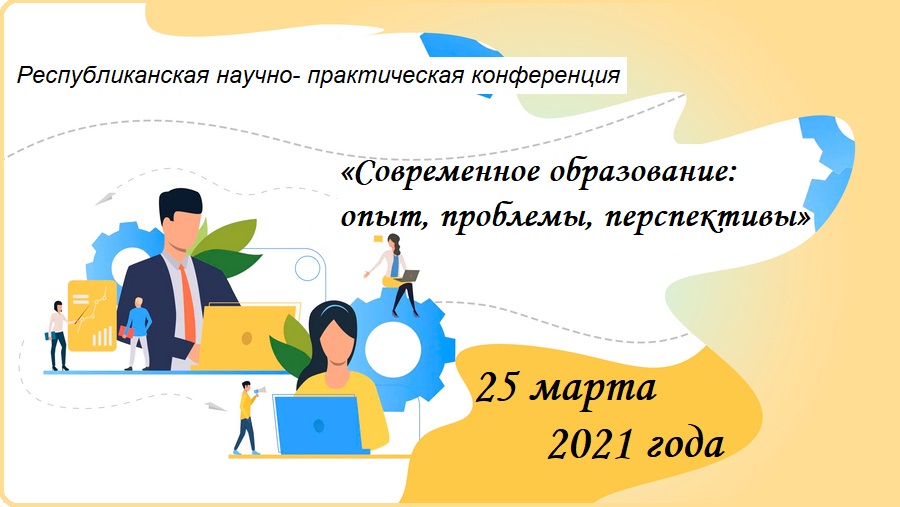 Республиканская научно- практическая конференция

«Современное образование: опыт, проблемы, перспективы»

25 марта 2021 года